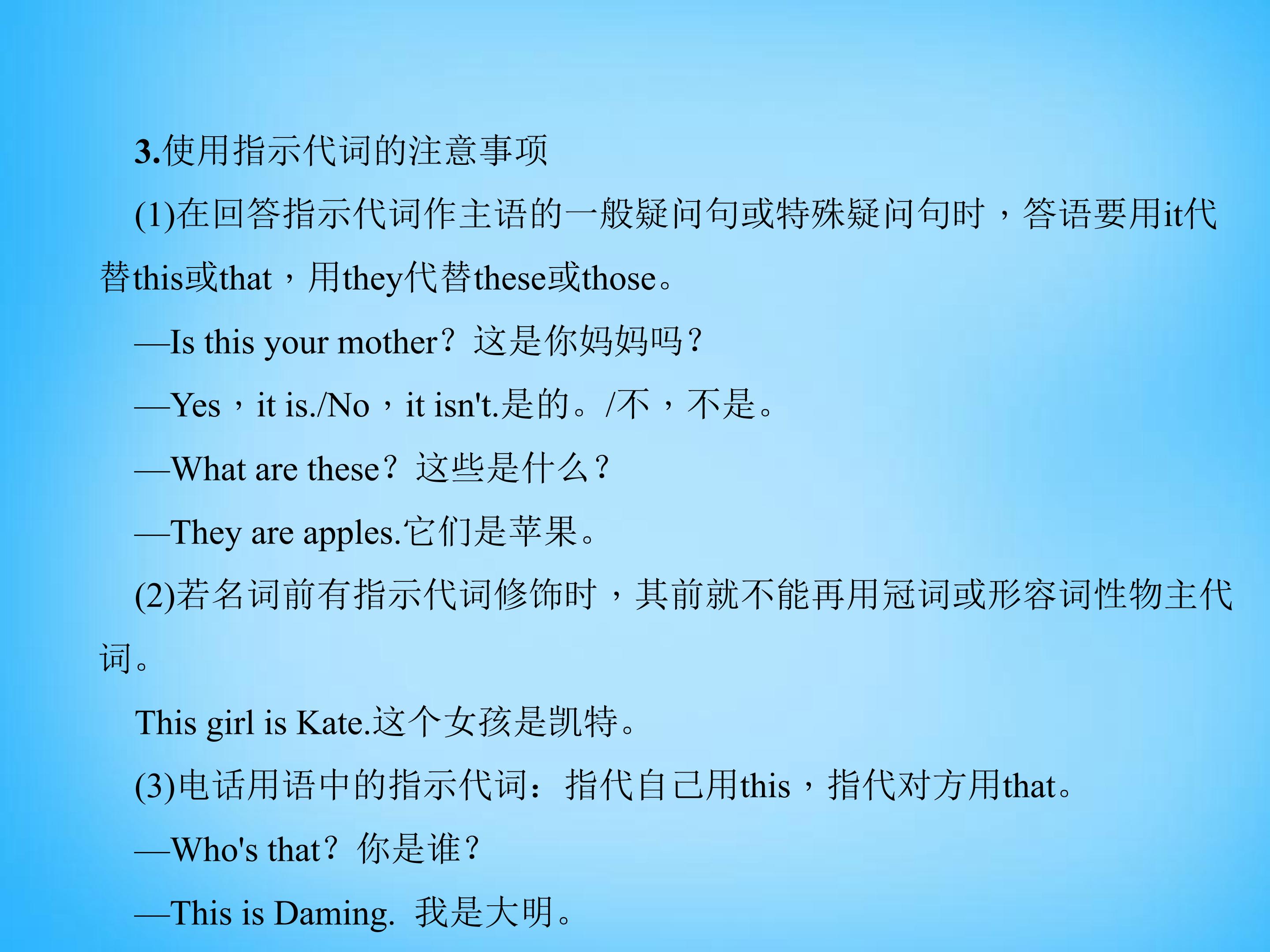 3.使用指示代词的注意事项

(1)在回答指示代词作主语的一般疑问句或特殊疑问句时，答语要用it代替this或that，用they代替these或those。

—Is this your mother？这是你妈妈吗？

—Yes，it is./No，it isn't.是的。/不，不是。

—What are these？这些是什么？

—They are apples.它们是苹果。

(2)若名词前有指示代词修饰时，其前就不能再用冠词或形容词性物主代词。

This girl is Kate.这个女孩是凯特。

(3)电话用语中的指示代词：指代自己用this，指代对方用that。

—Who's that？你是谁？

—This is Daming. 我是大明。